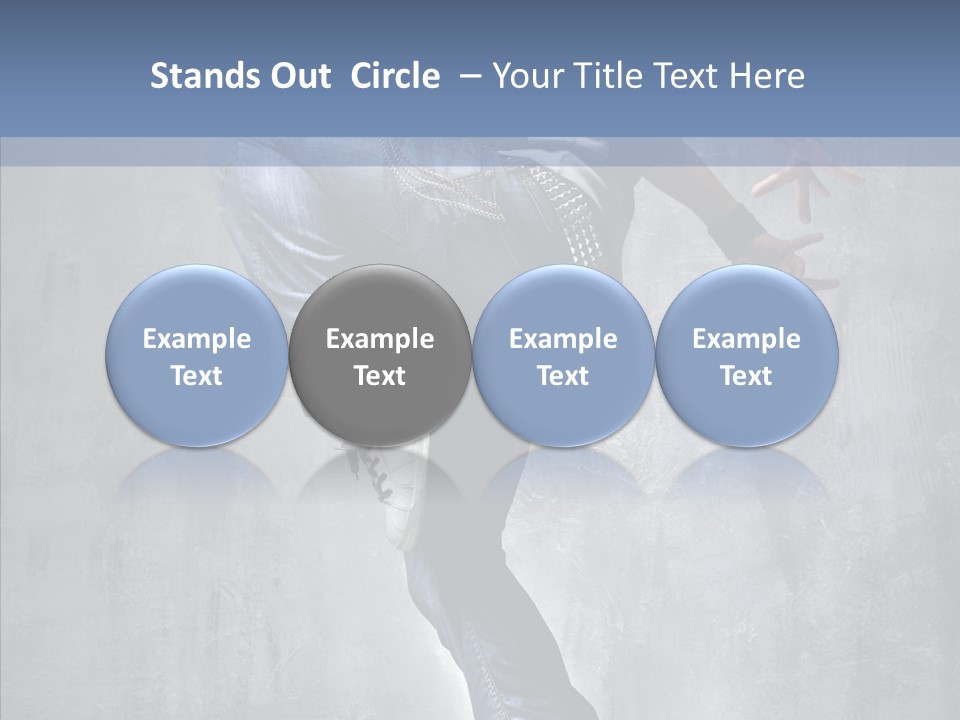 Stands Out Circle – Your Title Text Here

Example Text

Example Text

Example Text

Example Text